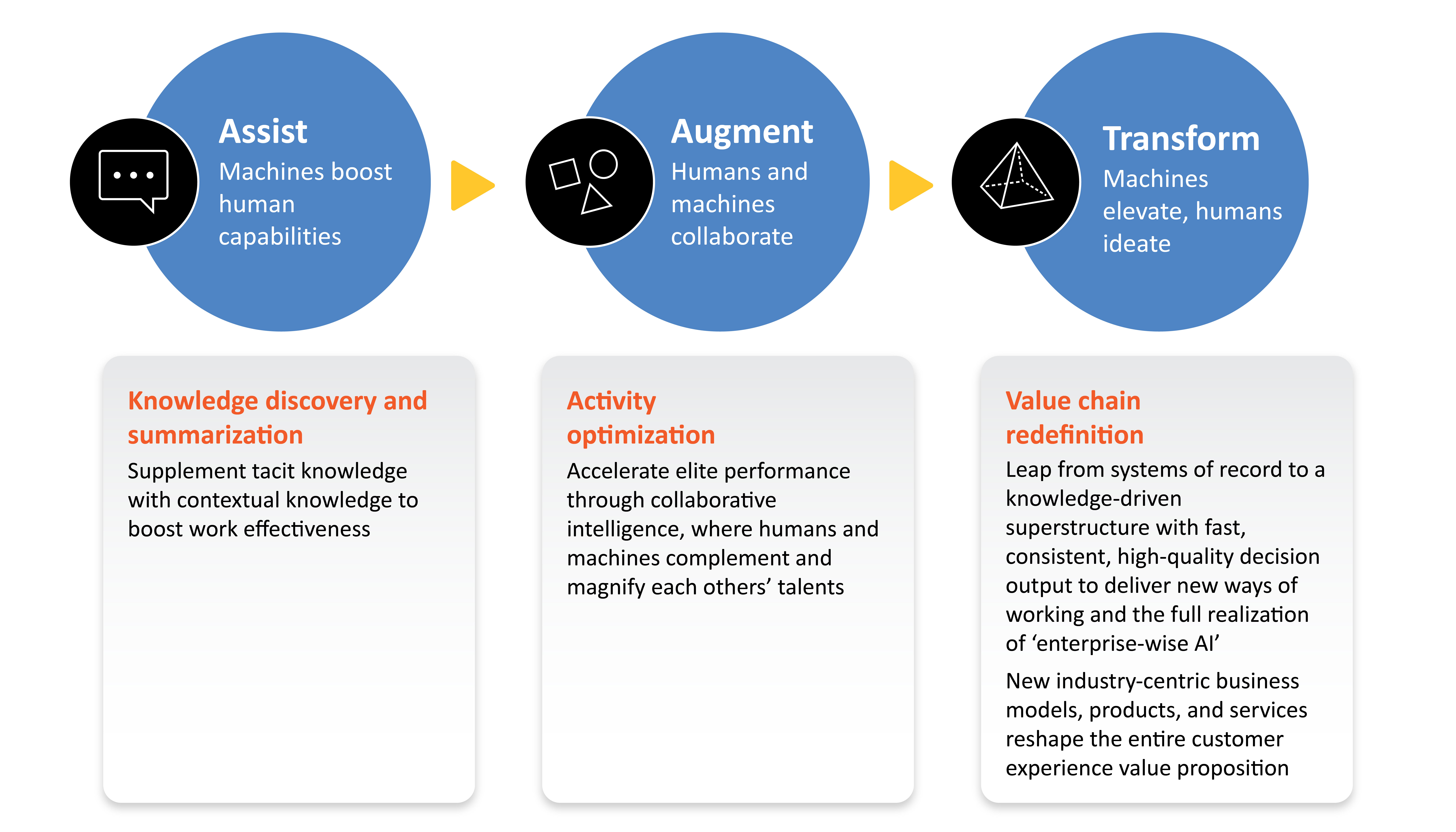 Assist
Machines boost human capabilities

Augment
Humans and machines collaborate

Transform
Machines elevate, humans ideate

Knowledge discovery and summarization
Supplement tacit knowledge with contextual knowledge to boost work effectiveness

Activity optimization
Accelerate elite performance through collaborative intelligence, where humans and machines complement and magnify each others' talents

Value chain redefinition
Leap from systems of record to a knowledge-driven superstructure with fast, consistent, high-quality decision output to deliver new ways of working and the full realization of 'enterprise-wise AI'

New industry-centric business models, products, and services reshape the entire customer experience value proposition